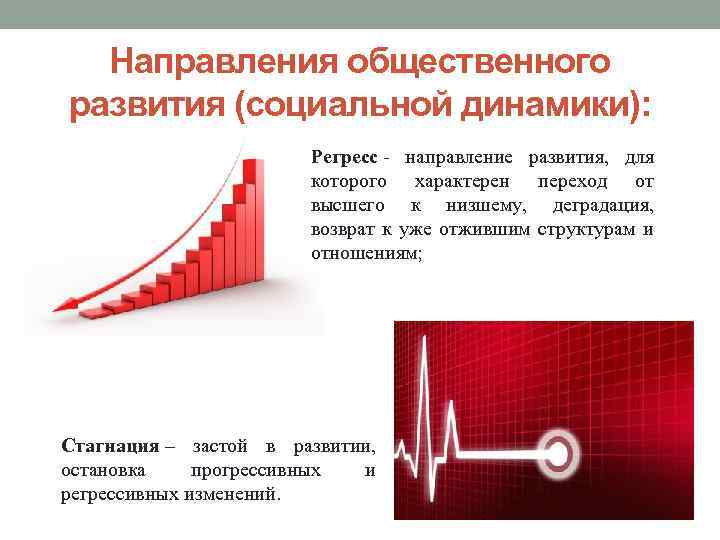 Направления общественного развития (социальной динамики):

Регресс - направление развития, для которого характерен переход от высшего к низшему, деградация, возврат к уже отжившим структурам и отношениям;

Стагнация – застой в развитии, остановка прогрессивных и регрессивных изменений.